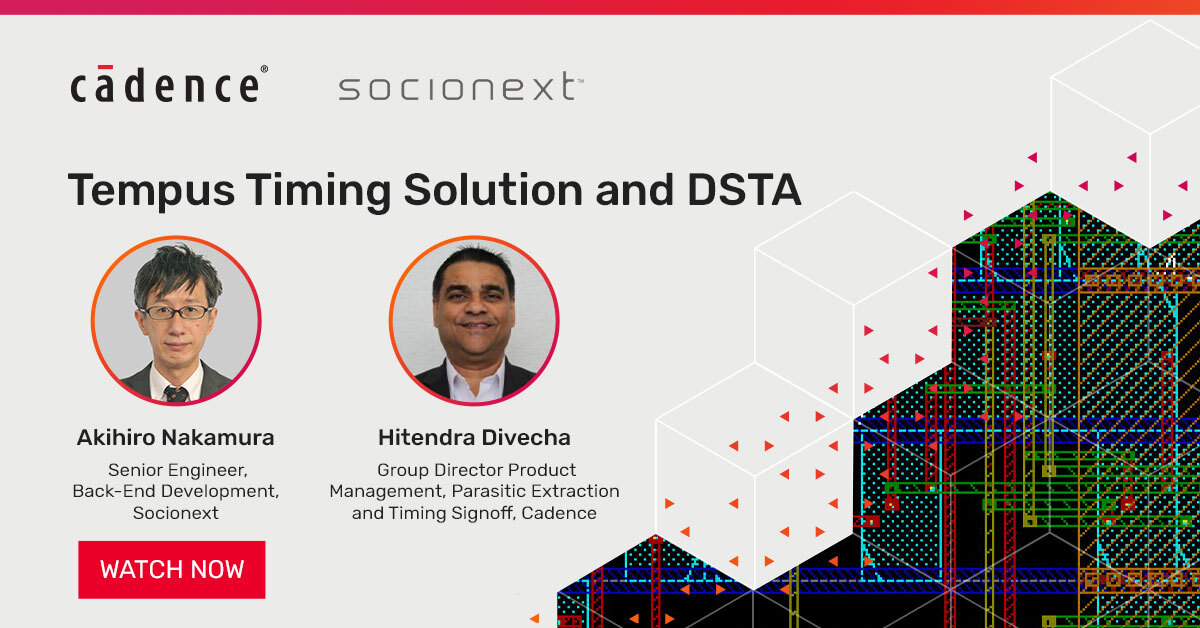 cādence®

socionext™

Tempus Timing Solution and DSTA

Akihiro Nakamura
Senior Engineer, Back-End Development, Socionext

Hitendra Divecha
Group Director Product Management, Parasitic Extraction and Timing Signoff, Cadence

WATCH NOW